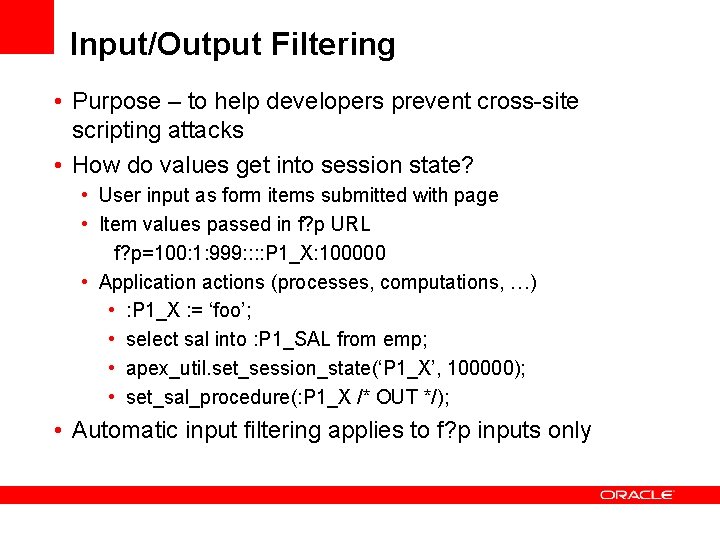 Input/Output Filtering

• Purpose – to help developers prevent cross-site scripting attacks

• How do values get into session state?

• User input as form items submitted with page

• Item values passed in f?p URL

f?p=100:1:999::::P1_X:100000

• Application actions (processes, computations, …)

• :P1_X := ‘foo’;

• select sal into :P1_SAL from emp;

• apex_util.set_session_state(‘P1_X’, 100000);

• set_sal_procedure(:P1_X /* OUT */);

• Automatic input filtering applies to f?p inputs only

ORACLE